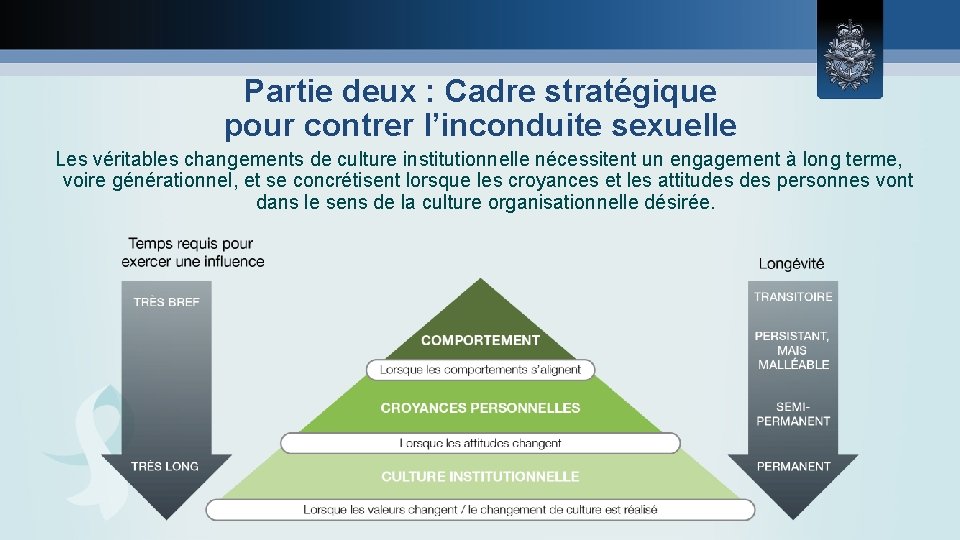 Partie deux : Cadre stratégique pour contrer l’inconduite sexuelle

Les véritables changements de culture institutionnelle nécessitent un engagement à long terme, voire générationnel, et se concrétisent lorsque les croyances et les attitudes des personnes vont dans le sens de la culture organisationnelle désirée.

Temps requis pour exercer une influence

TRÈS BREF

TRÈS LONG

COMPORTEMENT

Lorsque les comportements s'alignent

CROYANCES PERSONNELLES

Lorsque les attitudes changent

CULTURE INSTITUTIONNELLE

Lorsque les valeurs changent / le changement de culture est réalisé

Longévité

TRANSITOIRE

PERSISTANT, MAIS MALLÉABLE

SEMI-PERMANENT

PERMANENT